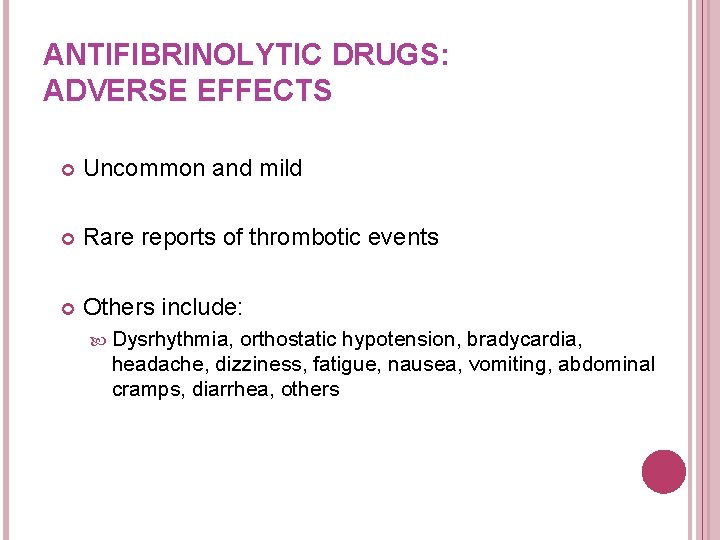 ANTIFIBRINOLYTIC DRUGS:
ADVERSE EFFECTS

Uncommon and mild

Rare reports of thrombotic events

Others include:

Dysrhythmia, orthostatic hypotension, bradycardia, headache, dizziness, fatigue, nausea, vomiting, abdominal cramps, diarrhea, others